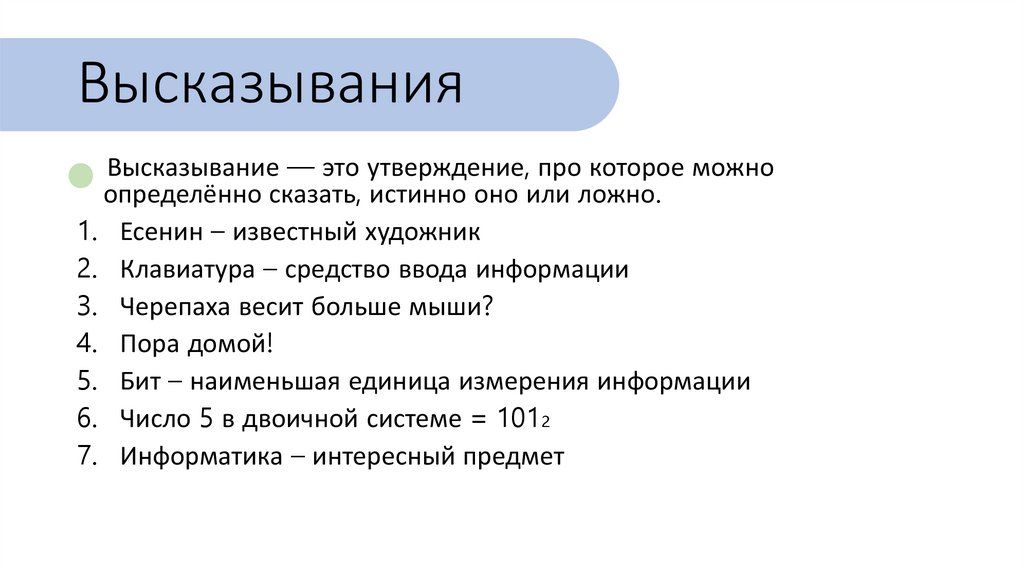 Высказывания

Высказывание — это утверждение, про которое можно определённо сказать, истинно оно или ложно.

1. Есенин – известный художник
2. Клавиатура – средство ввода информации
3. Черепаха весит больше мыши?
4. Пора домой!
5. Бит – наименьшая единица измерения информации
6. Число 5 в двоичной системе = $101_2$
7. Информатика – интересный предмет